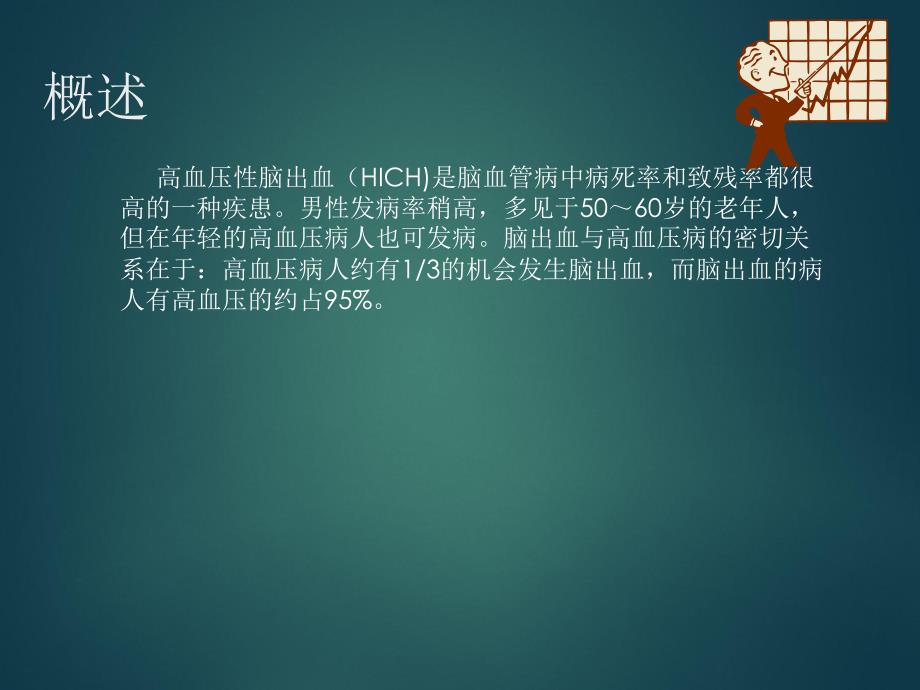 概述

高血压性脑出血（HICH)是脑血管病中病死率和致残率都很高的一种疾患。男性发病率稍高，多见于50～60岁的老年人，但在年轻的高血压病人也可发病。脑出血与高血压病的密切关系在于：高血压病人约有1/3的机会发生脑出血，而脑出血的病人有高血压的约占95%。